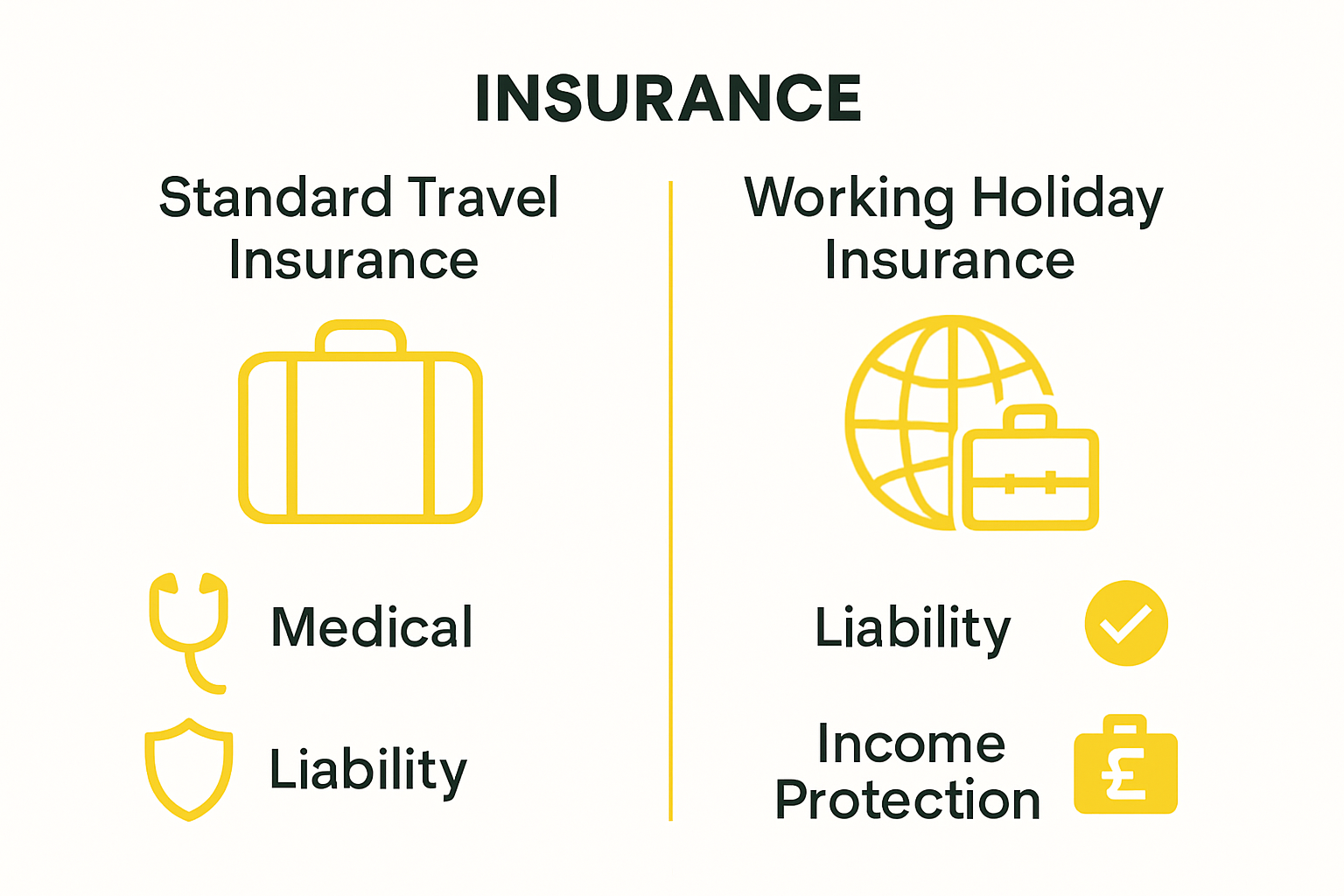 INSURANCE

Standard Travel Insurance

Medical

Liability

Working Holiday Insurance

Liability

Income Protection

£